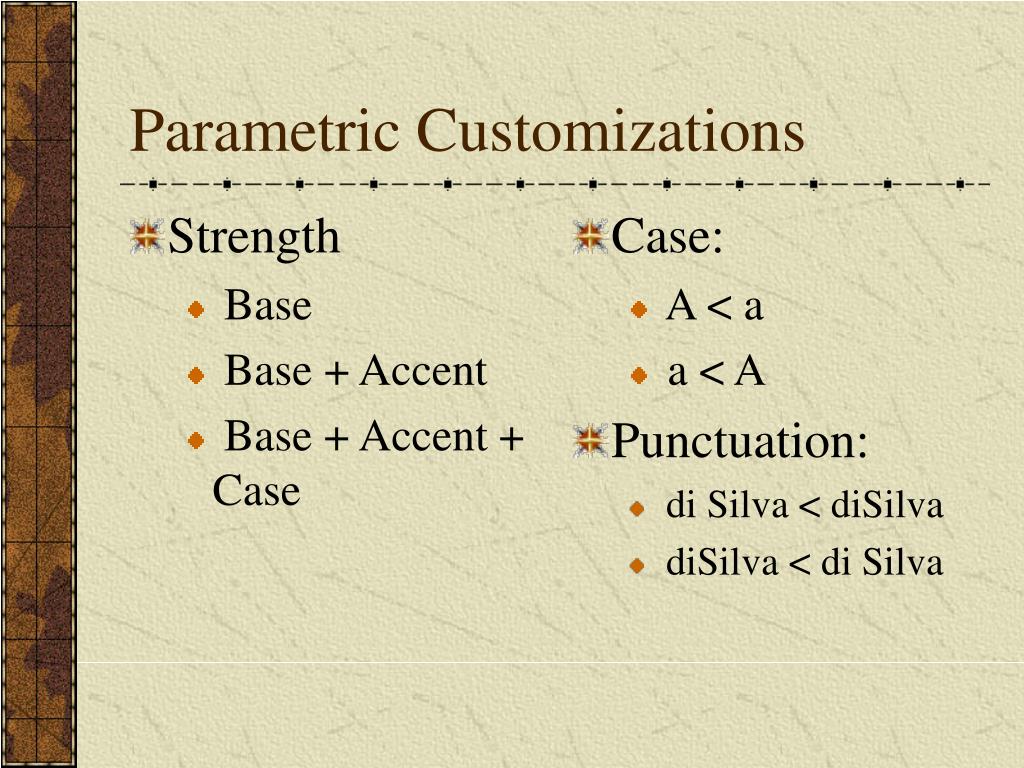 Parametric Customizations

Strength

Base

Base + Accent

Base + Accent + Case

Case:

A < a

a < A

Punctuation:

di Silva < diSilva

diSilva < di Silva